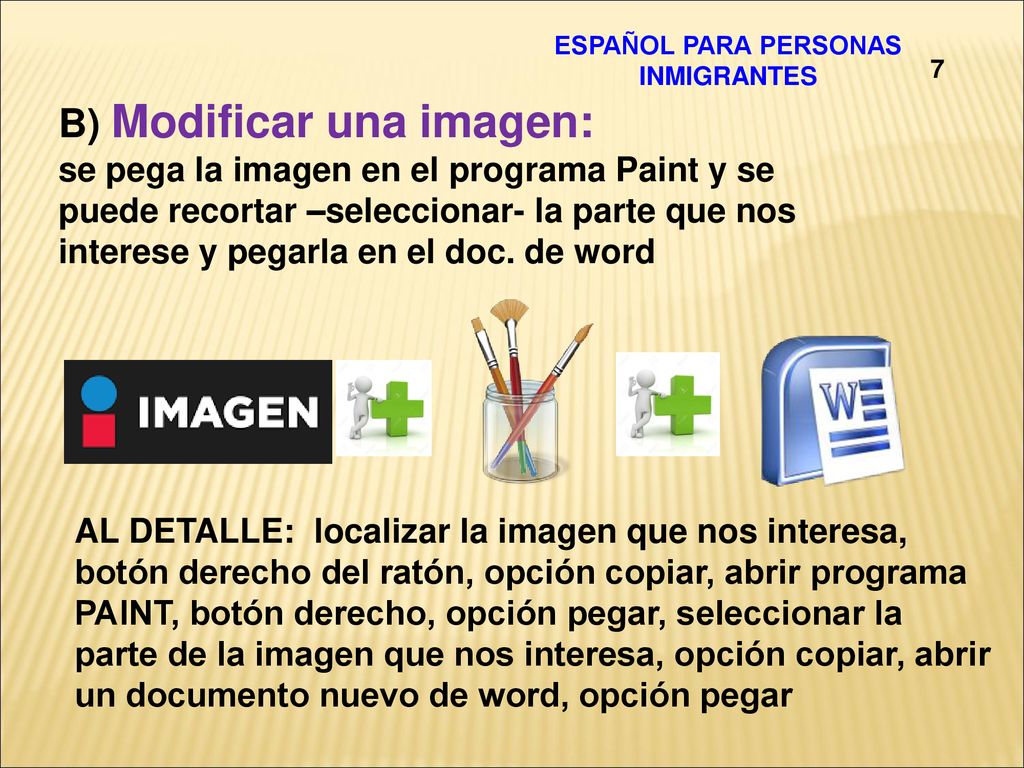 ESPAÑOL PARA PERSONAS INMIGRANTES

7

B) Modificar una imagen:
se pega la imagen en el programa Paint y se puede recortar –seleccionar- la parte que nos interese y pegarla en el doc. de word

IMAGEN

W

AL DETALLE: localizar la imagen que nos interesa, botón derecho del ratón, opción copiar, abrir programa PAINT, botón derecho, opción pegar, seleccionar la parte de la imagen que nos interesa, opción copiar, abrir un documento nuevo de word, opción pegar